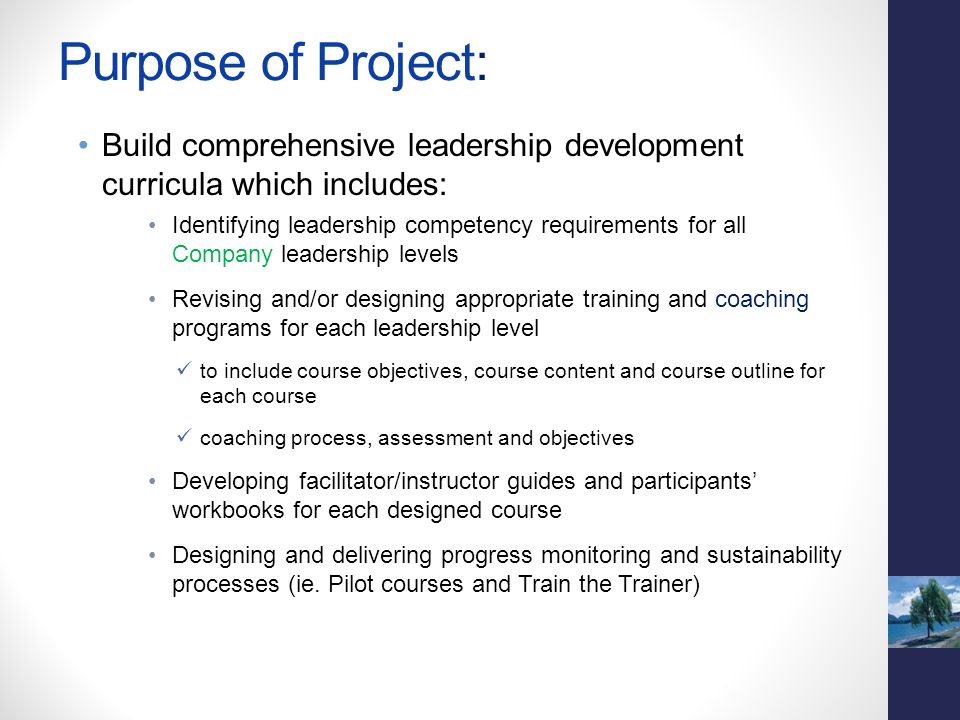 Purpose of Project:

• Build comprehensive leadership development curricula which includes:

• Identifying leadership competency requirements for all Company leadership levels

• Revising and/or designing appropriate training and coaching programs for each leadership level

✓ to include course objectives, course content and course outline for each course

✓ coaching process, assessment and objectives

• Developing facilitator/instructor guides and participants' workbooks for each designed course

• Designing and delivering progress monitoring and sustainability processes (ie. Pilot courses and Train the Trainer)